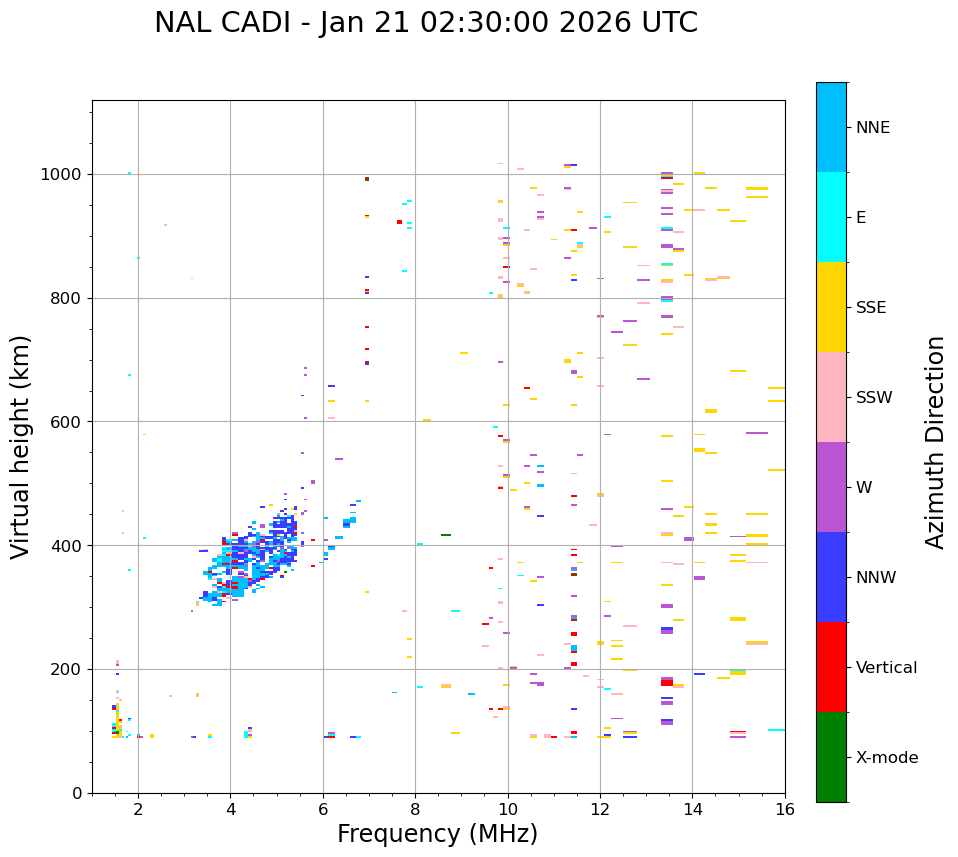 NAL CADI - Jan 21 02:30:00 2026 UTC

Virtual height (km)

1000
800
600
400
200
0

2
4
6
8
10
12
14
16

Frequency (MHz)

NNE
E
SSE
SSW
W
NNW
Vertical
X-mode

Azimuth Direction